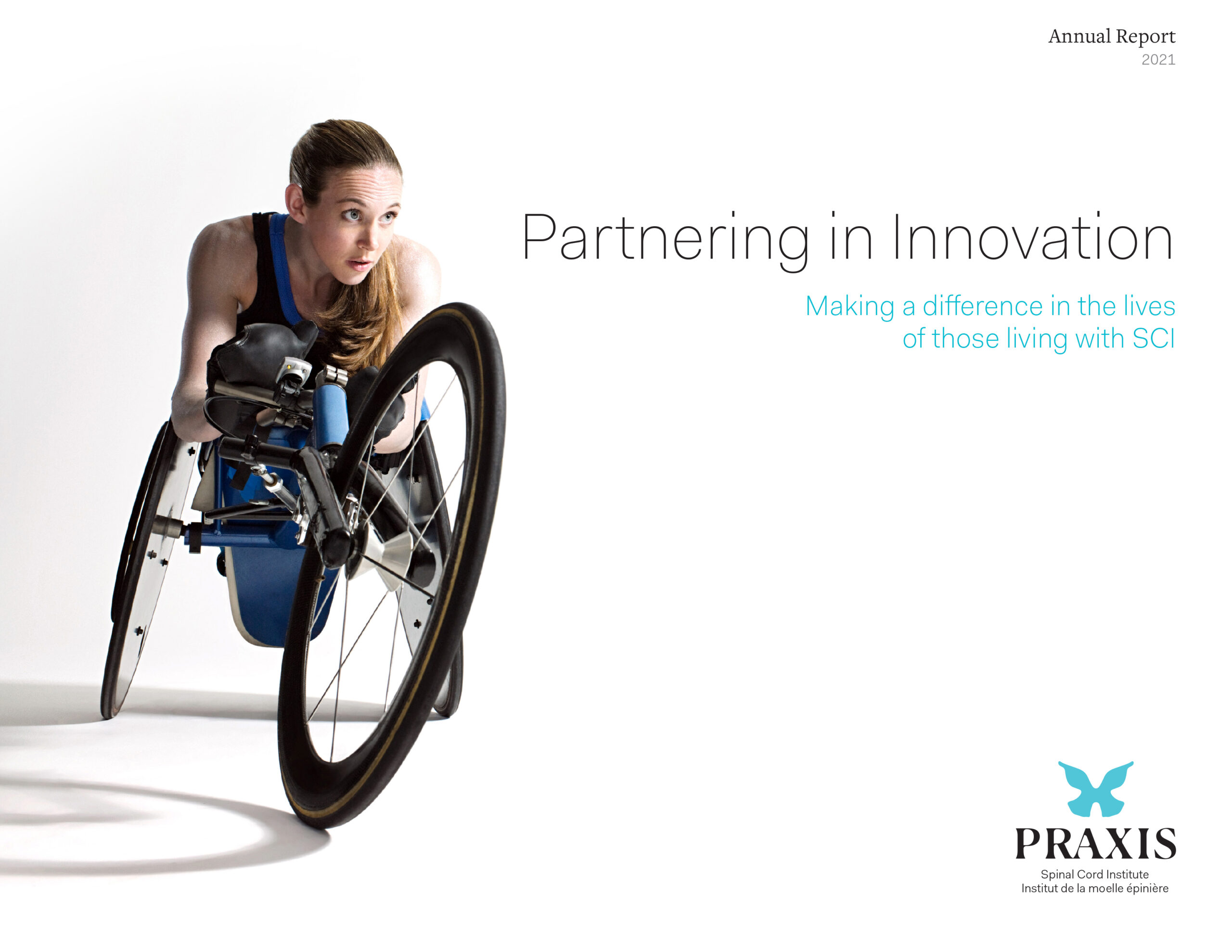 Annual Report
2021

Partnering in Innovation

Making a difference in the lives of those living with SCI

PRAXIS
Spinal Cord Institute
Institut de la moelle épinière